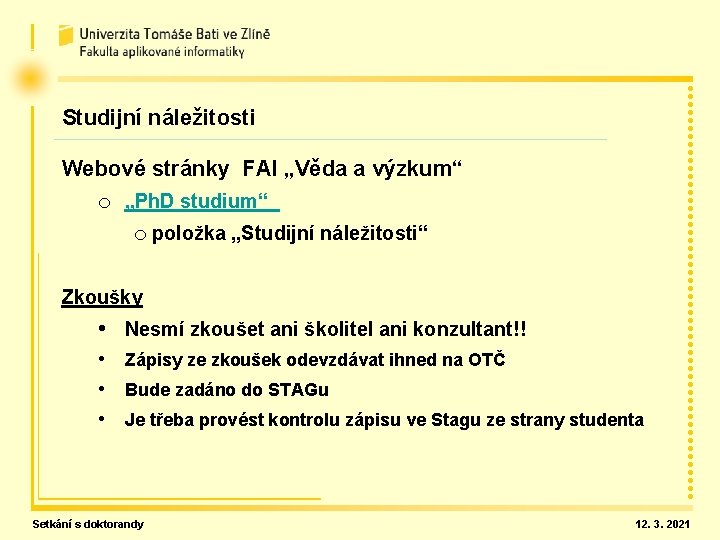 Univerzita Tomáše Bati ve Zlíně
Fakulta aplikované informatiky

Studijní náležitosti

Webové stránky FAI „Věda a výzkum“

o „PhD studium“

o položka „Studijní náležitosti“

Zkoušky

• Nesmí zkoušet ani školitel ani konzultant!!
• Zápisy ze zkoušek odevzdávat ihned na OTČ
• Bude zadáno do STAGu
• Je třeba provést kontrolu zápisu ve Stagu ze strany studenta

Setkání s doktorandy

12. 3. 2021